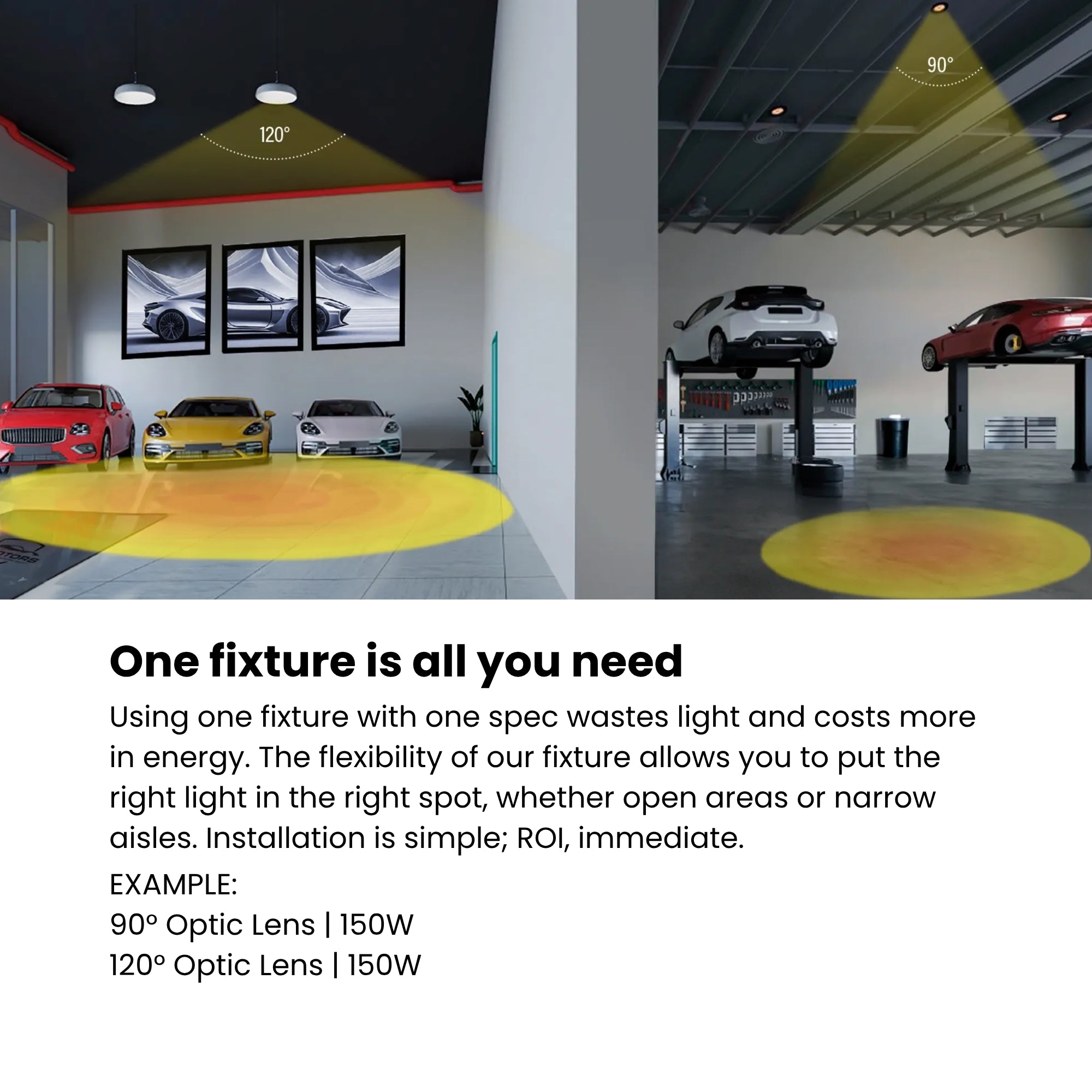 120°

90°

One fixture is all you need

Using one fixture with one spec wastes light and costs more in energy. The flexibility of our fixture allows you to put the right light in the right spot, whether open areas or narrow aisles. Installation is simple; ROI, immediate.

EXAMPLE:
90° Optic Lens | 150W
120° Optic Lens | 150W